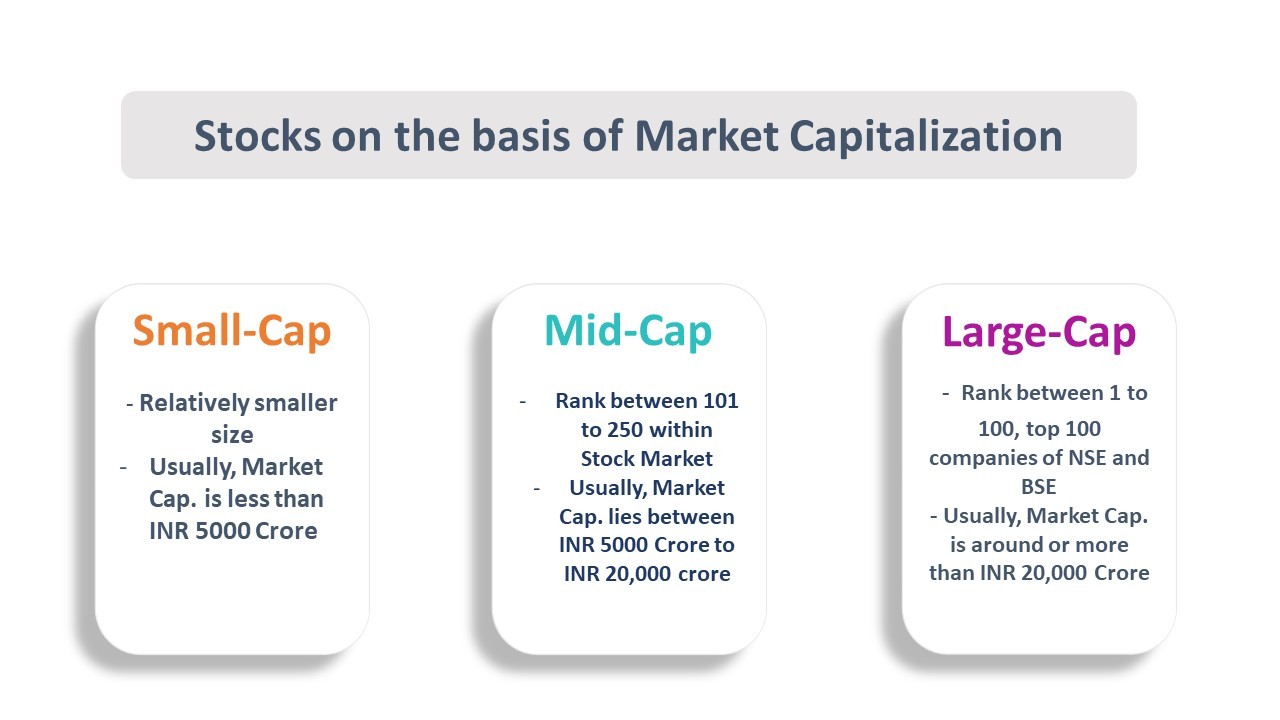 Stocks on the basis of Market Capitalization

Small-Cap

- Relatively smaller size
- Usually, Market Cap. is less than INR 5000 Crore

Mid-Cap

- Rank between 101 to 250 within Stock Market
- Usually, Market Cap. lies between INR 5000 Crore to INR 20,000 crore

Large-Cap

- Rank between 1 to 100, top 100 companies of NSE and BSE
- Usually, Market Cap. is around or more than INR 20,000 Crore